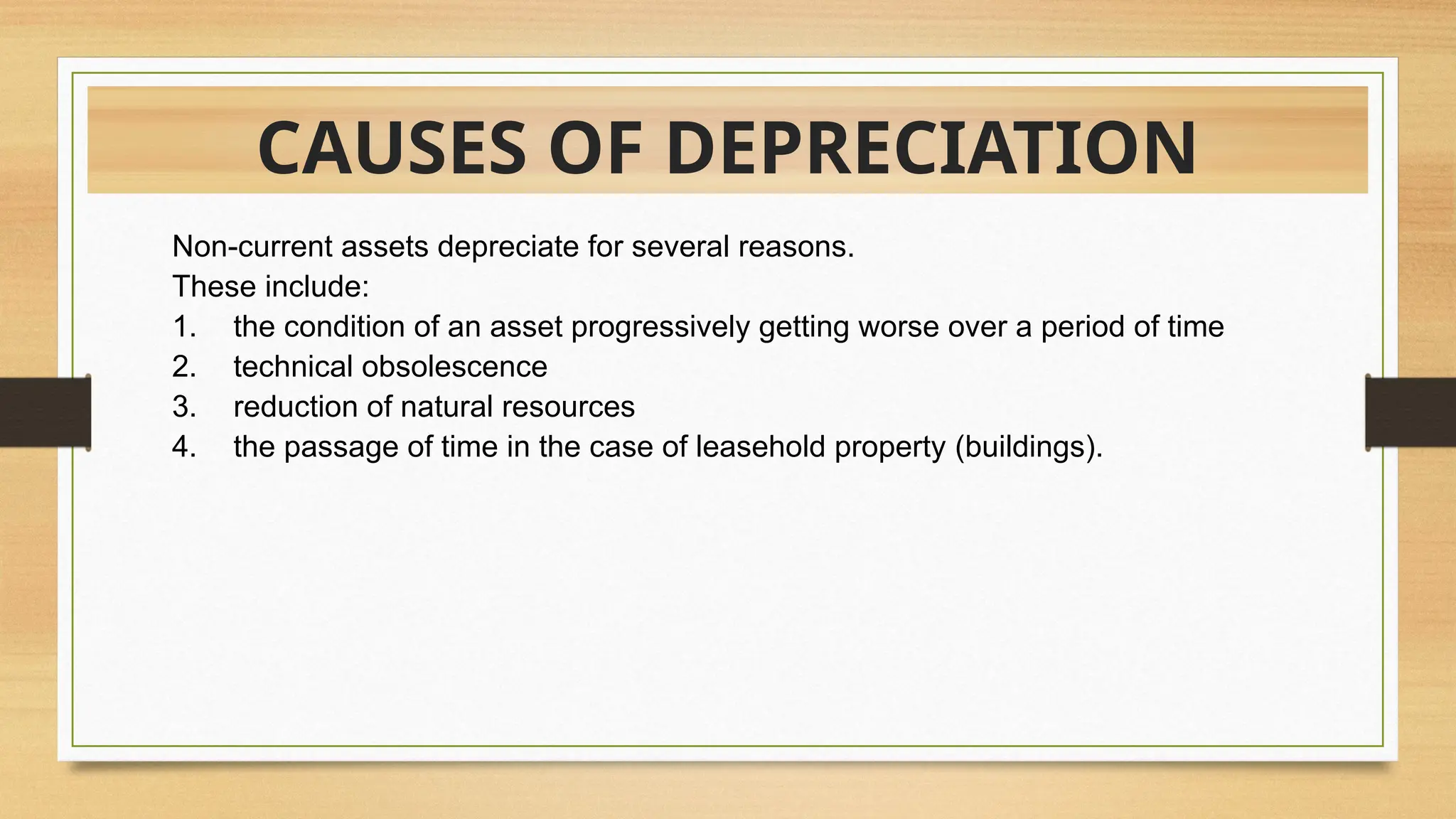 CAUSES OF DEPRECIATION

Non-current assets depreciate for several reasons.
These include:
1. the condition of an asset progressively getting worse over a period of time
2. technical obsolescence
3. reduction of natural resources
4. the passage of time in the case of leasehold property (buildings).